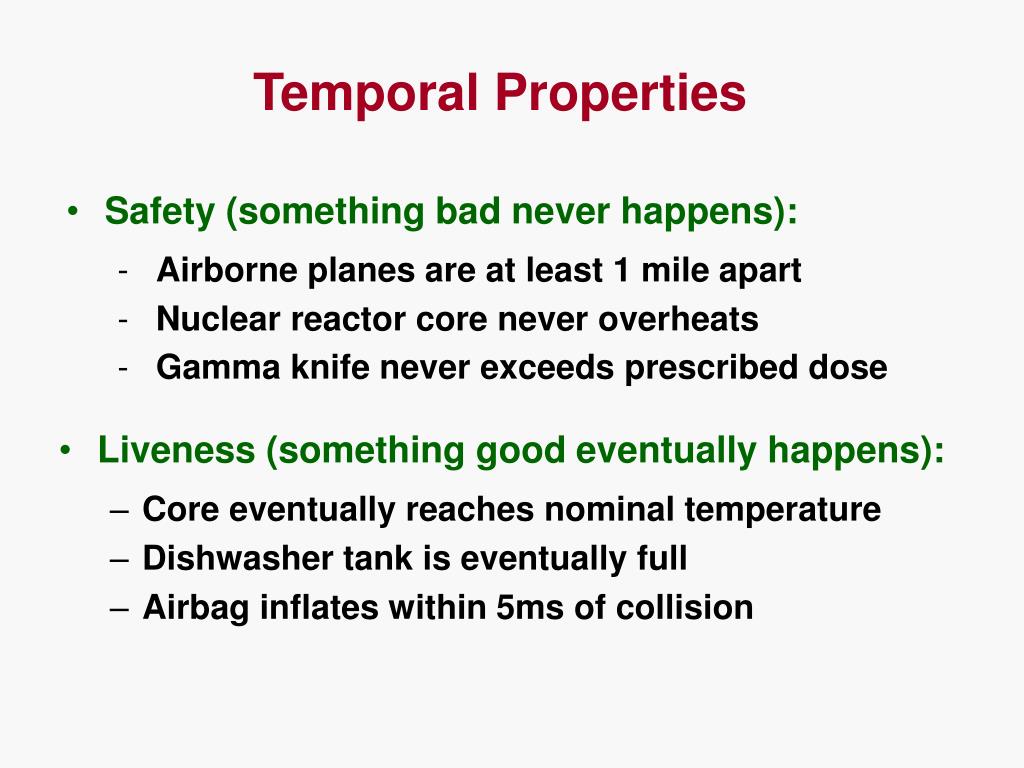 Temporal Properties

• Safety (something bad never happens):
- Airborne planes are at least 1 mile apart
- Nuclear reactor core never overheats
- Gamma knife never exceeds prescribed dose

• Liveness (something good eventually happens):
– Core eventually reaches nominal temperature
– Dishwasher tank is eventually full
– Airbag inflates within 5ms of collision